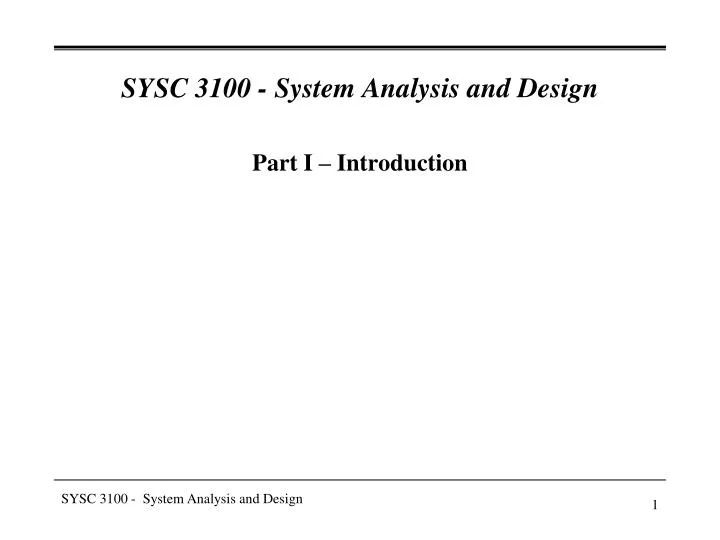 SYSC 3100 - System Analysis and Design

Part I – Introduction

SYSC 3100 - System Analysis and Design

1